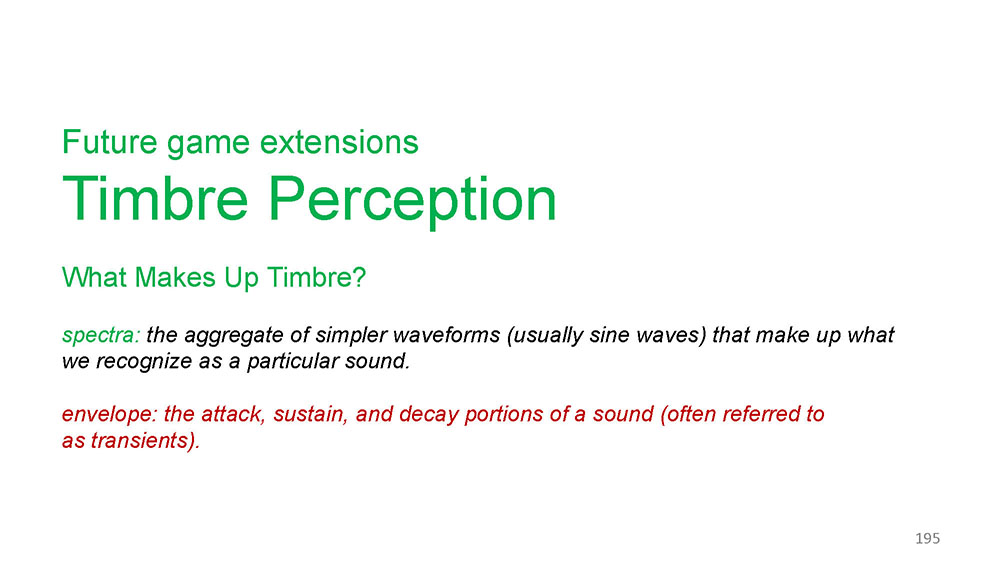 Future game extensions

Timbre Perception

What Makes Up Timbre?

spectra: the aggregate of simpler waveforms (usually sine waves) that make up what we recognize as a particular sound.

envelope: the attack, sustain, and decay portions of a sound (often referred to as transients).

195